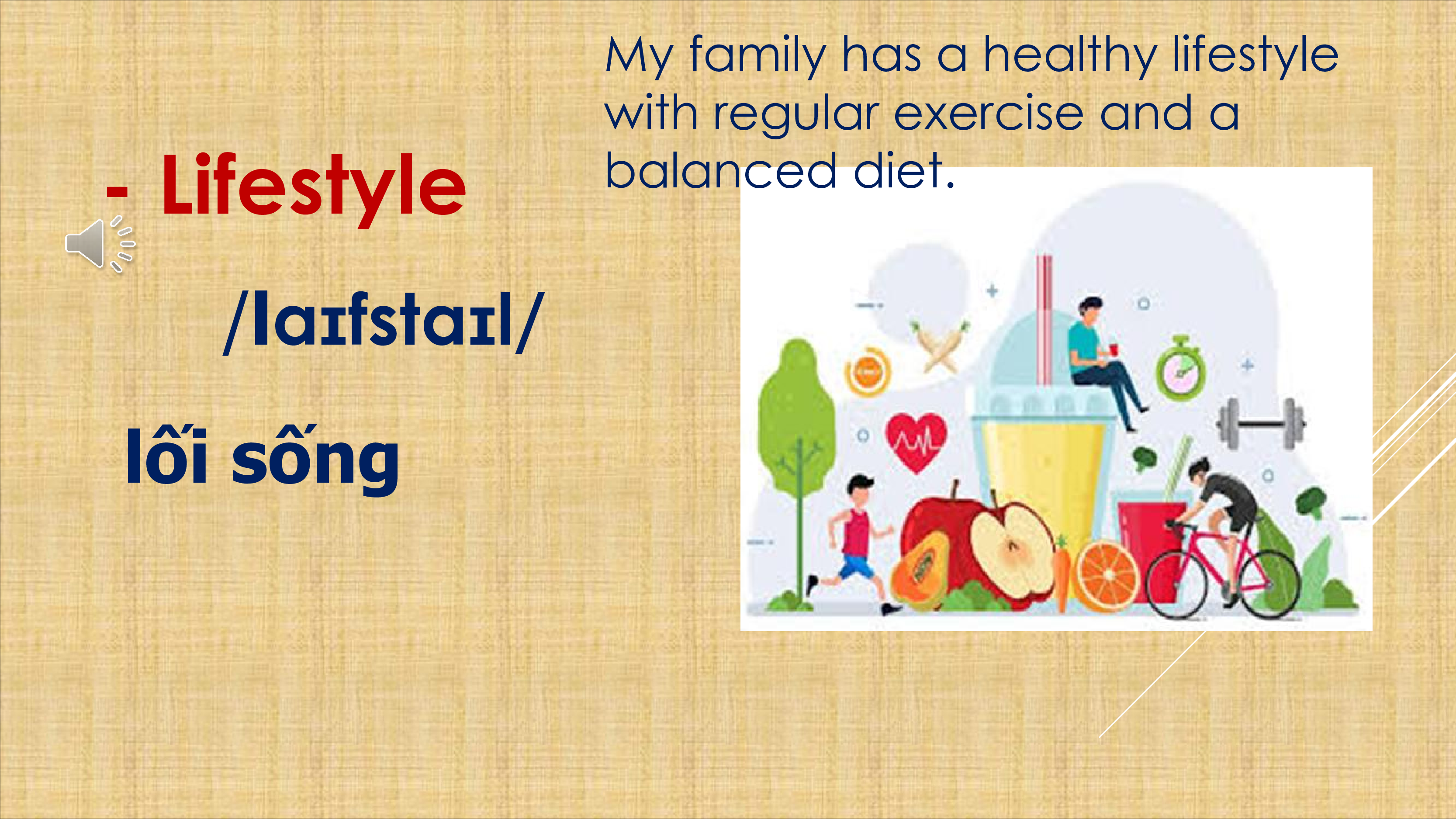 - Lifestyle

/laɪfstaɪl/

lối sống

My family has a healthy lifestyle with regular exercise and a balanced diet.